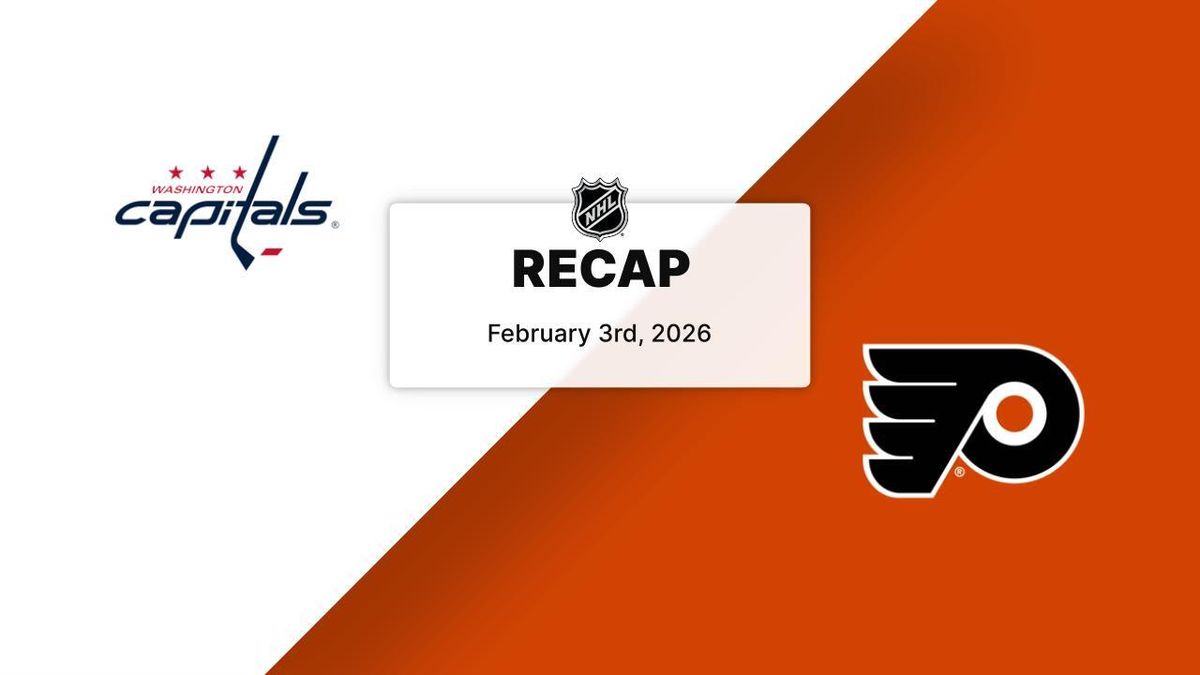 WASHINGTON
capitals

NHL

RECAP

February 3rd, 2026